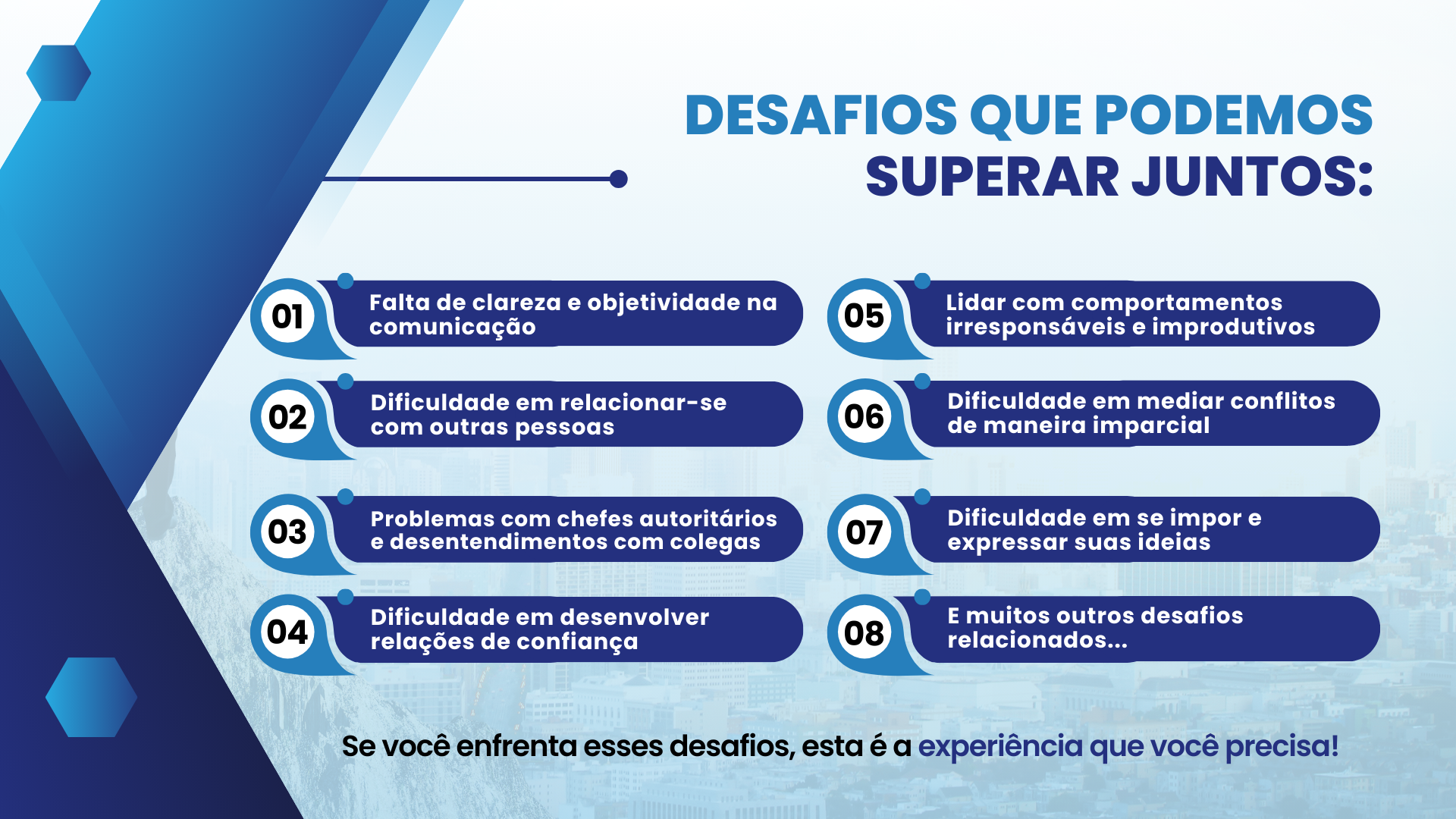 DESAFIOS QUE PODEMOS SUPERAR JUNTOS:

01 Falta de clareza e objetividade na comunicação

02 Dificuldade em relacionar-se com outras pessoas

03 Problemas com chefes autoritários e desentendimentos com colegas

04 Dificuldade em desenvolver relações de confiança

05 Lidar com comportamentos irresponsáveis e improdutivos

06 Dificuldade em mediar conflitos de maneira imparcial

07 Dificuldade em se impor e expressar suas ideias

08 E muitos outros desafios relacionados...

Se você enfrenta esses desafios, esta é a experiência que você precisa!